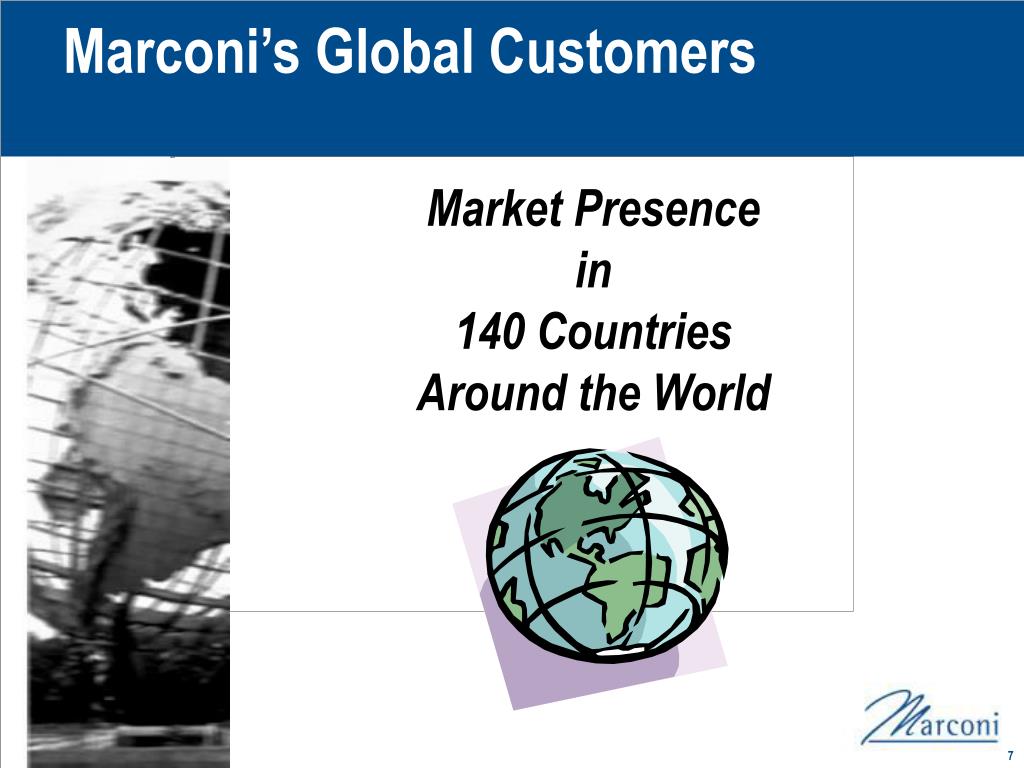 Marconi's Global Customers

Market Presence
in
140 Countries
Around the World

Marconi

7